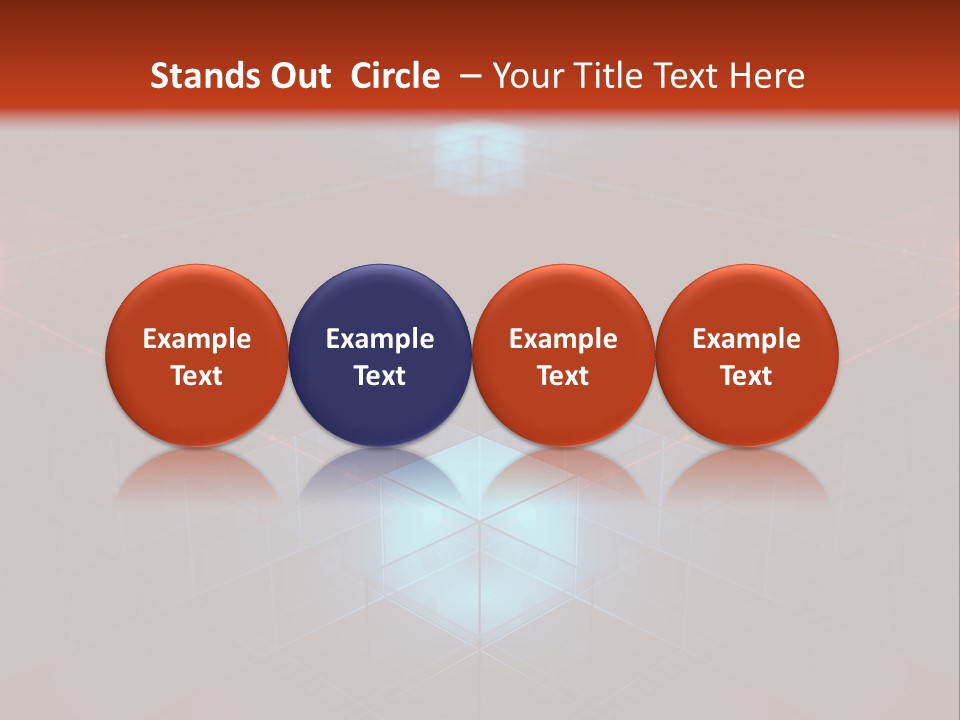 Stands Out  Circle  – Your Title Text Here

Example Text

Example Text

Example Text

Example Text